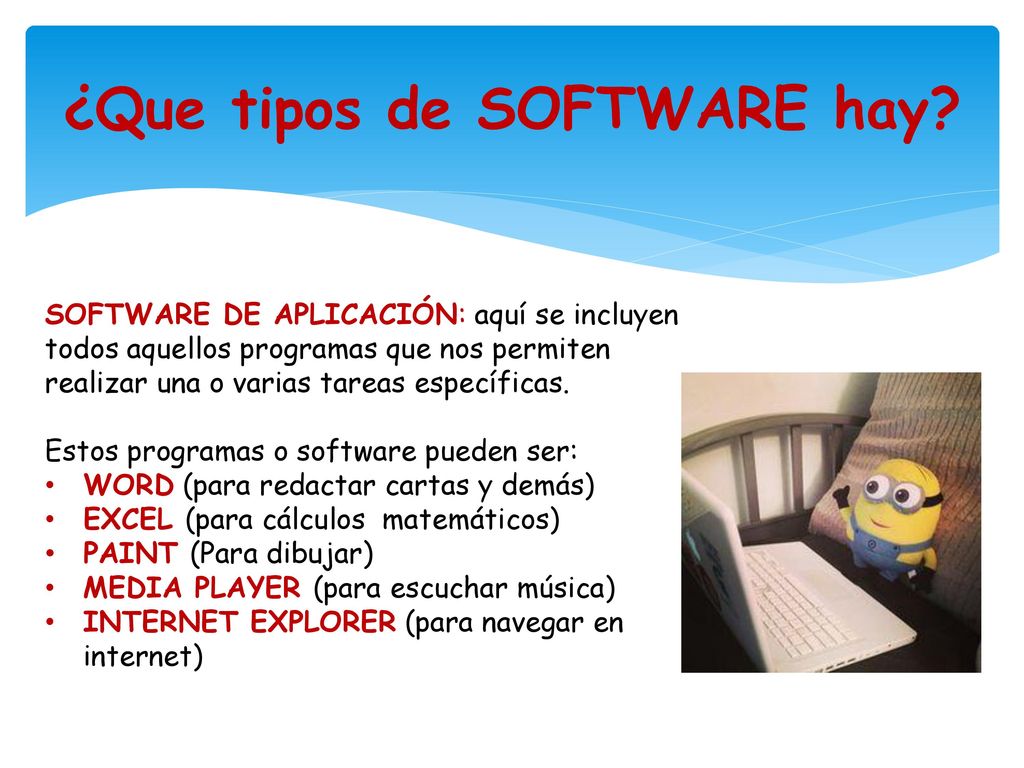 ¿Que tipos de SOFTWARE hay?

SOFTWARE DE APLICACIÓN: aquí se incluyen todos aquellos programas que nos permiten realizar una o varias tareas específicas.

Estos programas o software pueden ser:
• WORD (para redactar cartas y demás)
• EXCEL (para cálculos matemáticos)
• PAINT (Para dibujar)
• MEDIA PLAYER (para escuchar música)
• INTERNET EXPLORER (para navegar en internet)